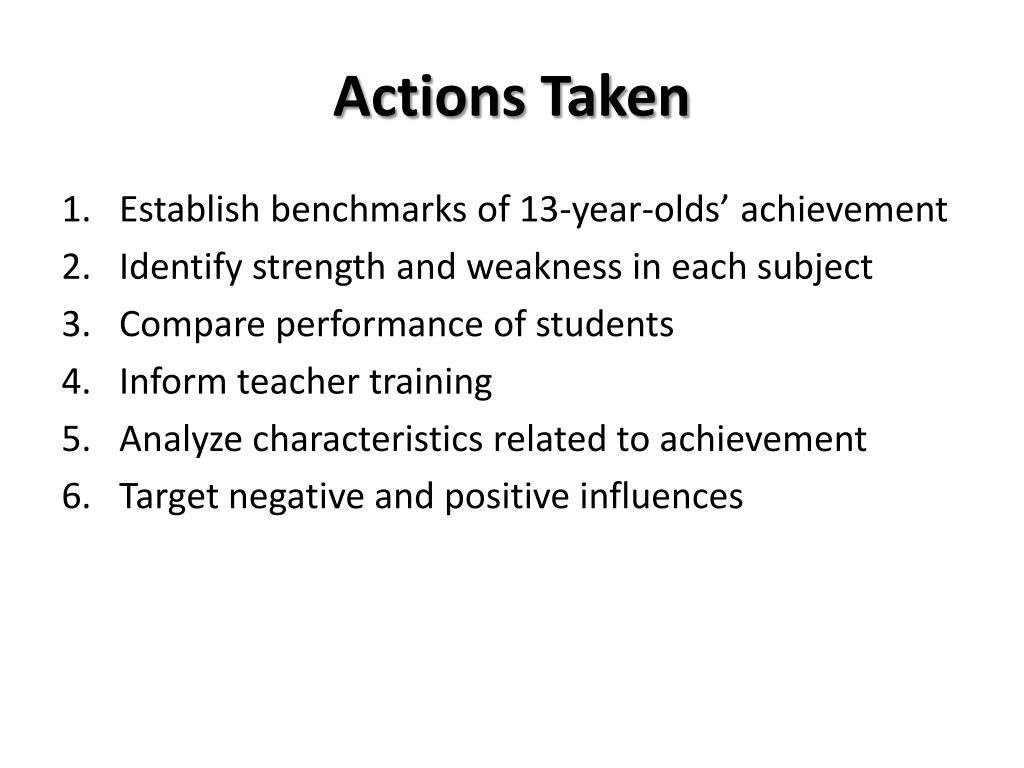 Actions Taken

1. Establish benchmarks of 13-year-olds’ achievement
2. Identify strength and weakness in each subject
3. Compare performance of students
4. Inform teacher training
5. Analyze characteristics related to achievement
6. Target negative and positive influences